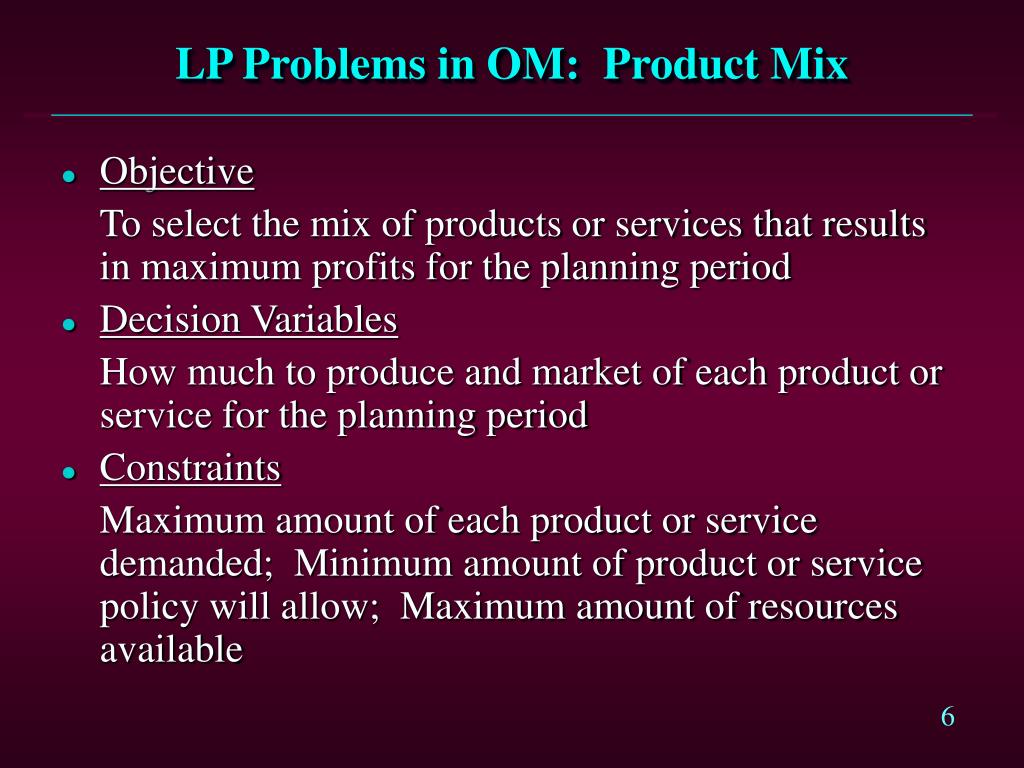 LP Problems in OM: Product Mix

- Objective

To select the mix of products or services that results in maximum profits for the planning period

- Decision Variables

How much to produce and market of each product or service for the planning period

- Constraints

Maximum amount of each product or service demanded; Minimum amount of product or service policy will allow; Maximum amount of resources available

6